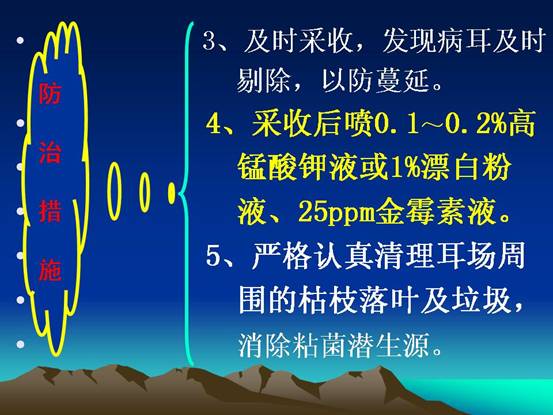 防治措施

3、及时采收，发现病耳及时剔除，以防蔓延。

4、采收后喷0.1～0.2%高锰酸钾液或1%漂白粉液、25ppm金霉素液。

5、严格认真清理耳场周围的枯枝落叶及垃圾，消除粘菌潜生源。